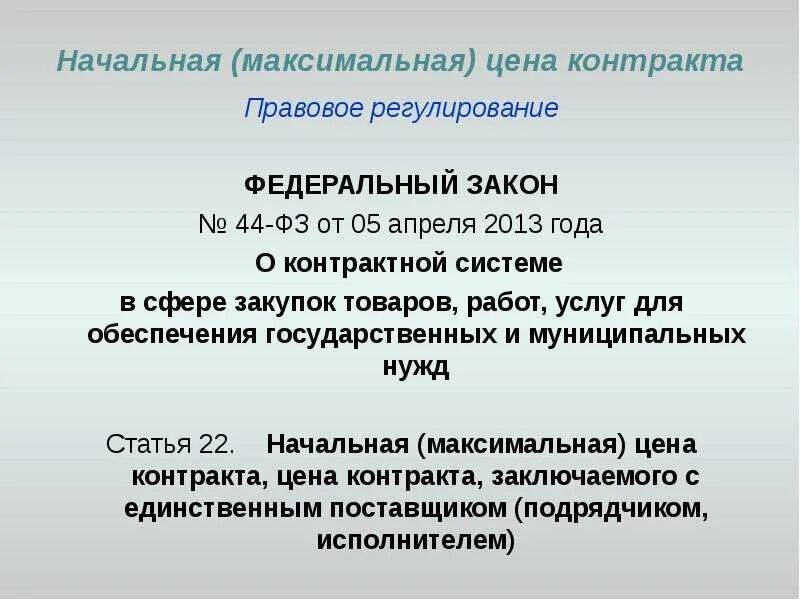 Начальная (максимальная) цена контракта

Правовое регулирование

ФЕДЕРАЛЬНЫЙ ЗАКОН
№ 44-ФЗ от 05 апреля 2013 года
О контрактной системе
в сфере закупок товаров, работ, услуг для обеспечения государственных и муниципальных нужд

Статья 22. Начальная (максимальная) цена контракта, цена контракта, заключаемого с единственным поставщиком (подрядчиком, исполнителем)